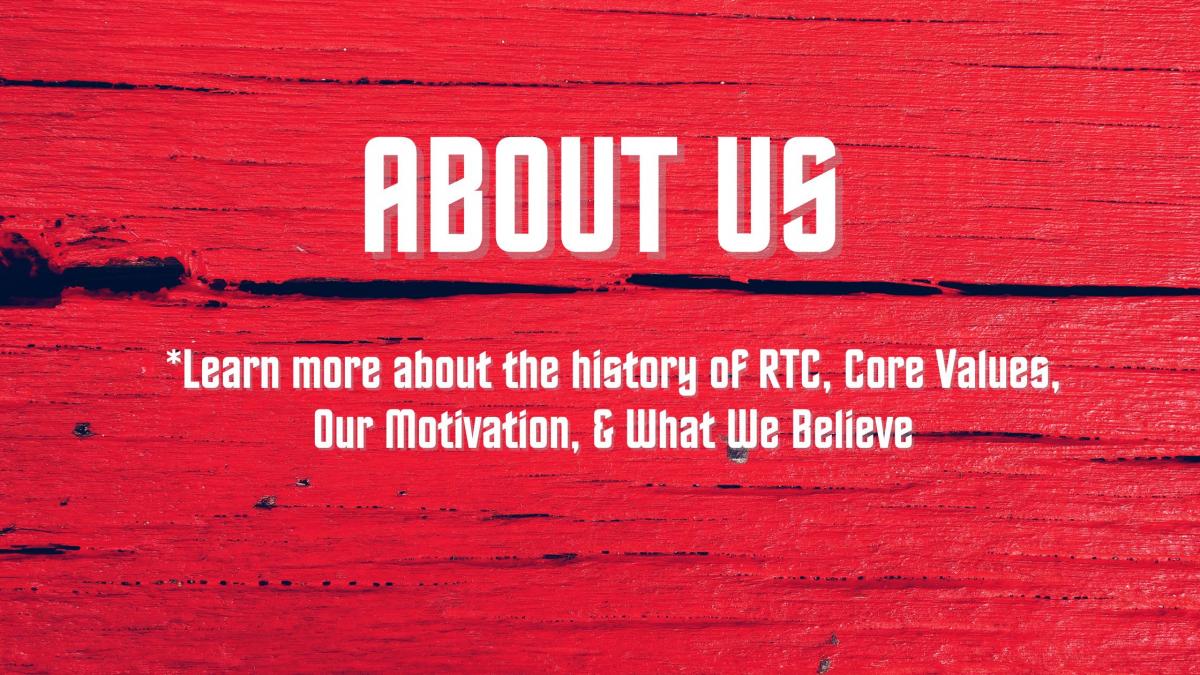 ABOUT US

*Learn more about the history of RTC, Core Values, Our Motivation, & What We Believe